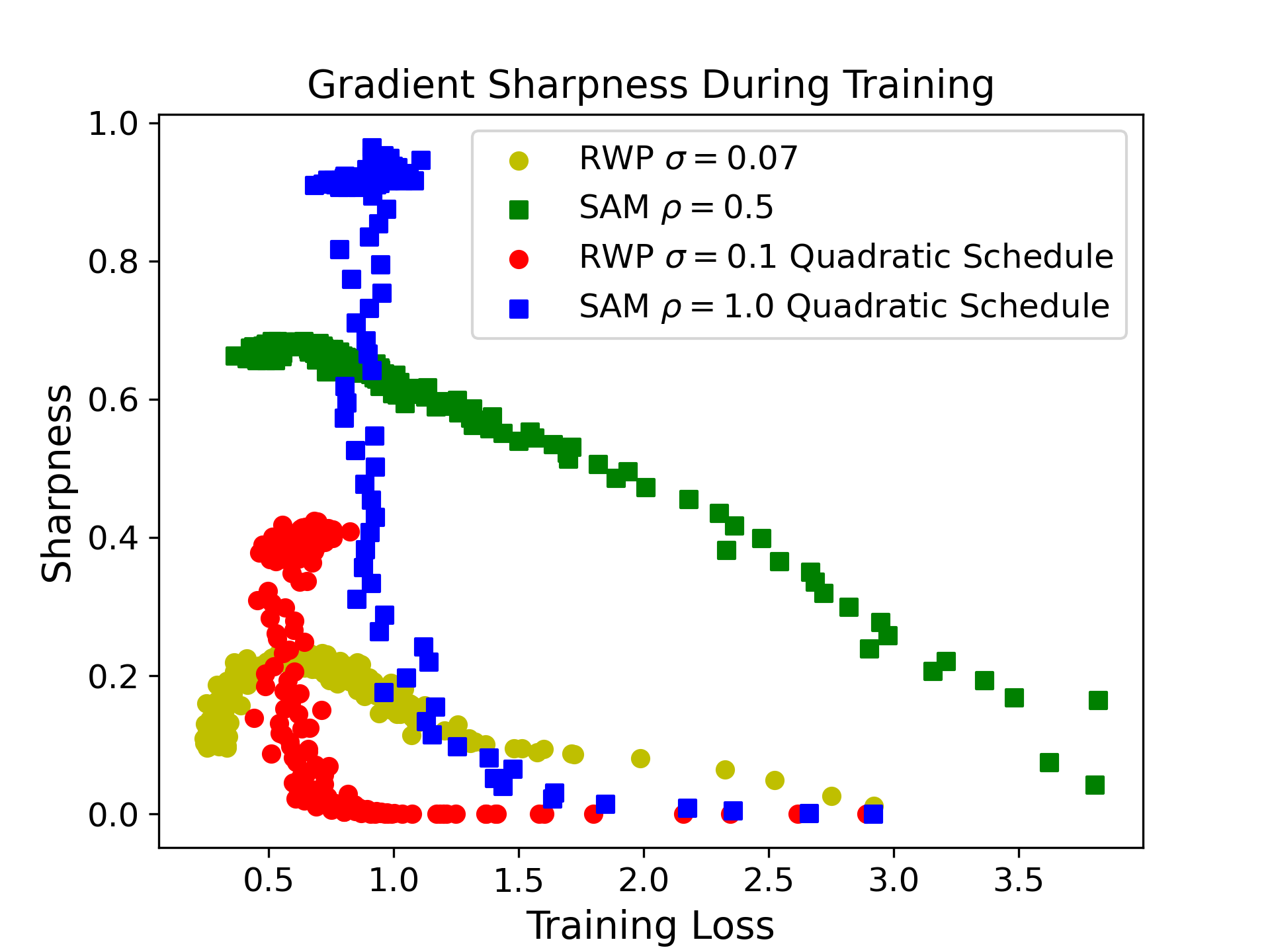 Gradient Sharpness During Training

RWP $\sigma = 0.07$
SAM $\rho = 0.5$
RWP $\sigma = 0.1$ Quadratic Schedule
SAM $\rho = 1.0$ Quadratic Schedule

Sharpness

1.0
0.8
0.6
0.4
0.2
0.0

0.5
1.0
1.5
2.0
2.5
3.0
3.5

Training Loss